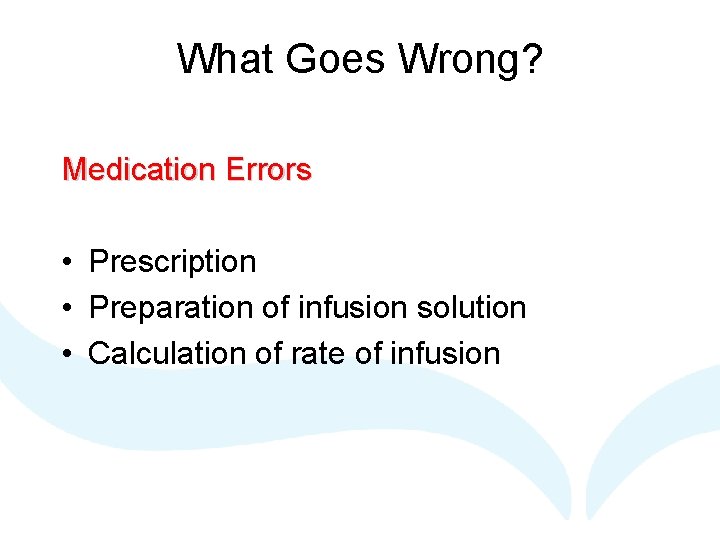 What Goes Wrong?

Medication Errors

• Prescription
• Preparation of infusion solution
• Calculation of rate of infusion